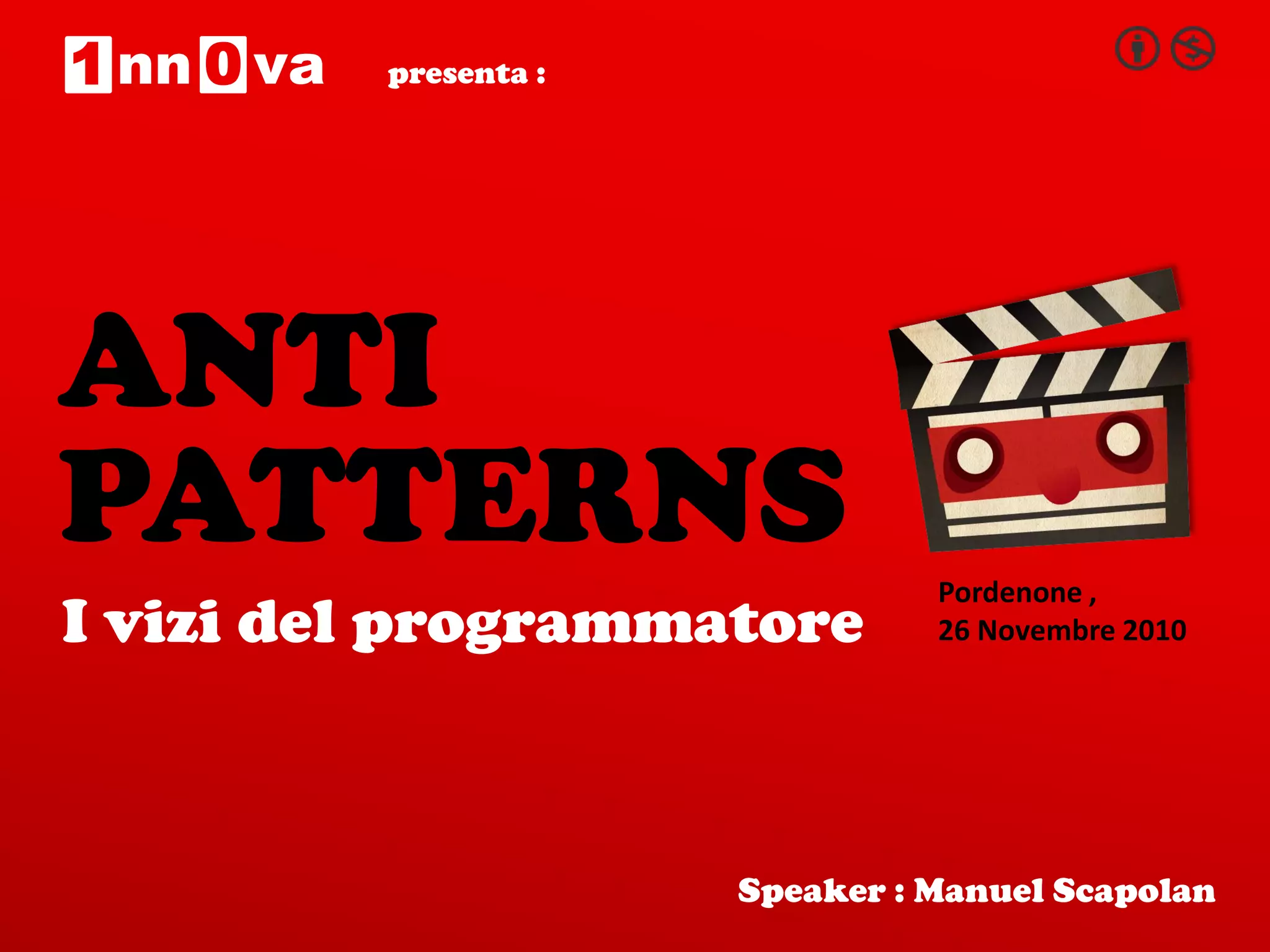 1nn0va presenta :

ANTI PATTERNS

I vizi del programmatore

Pordenone ,
26 Novembre 2010

Speaker : Manuel Scapolan